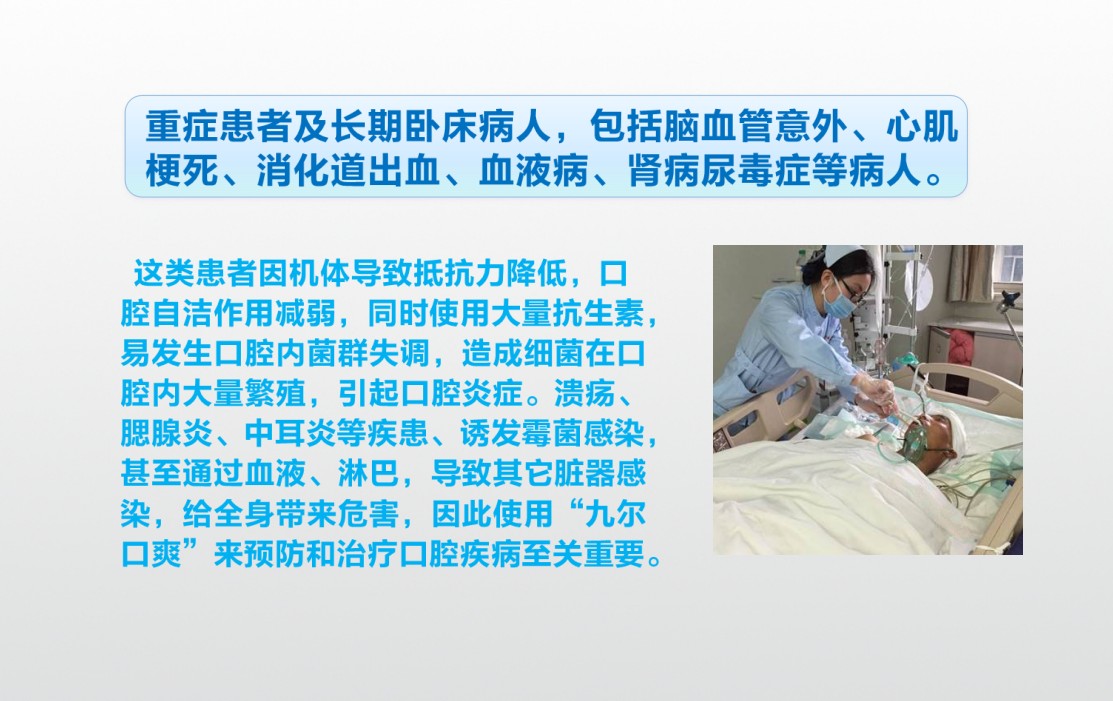 重症患者及长期卧床病人，包括脑血管意外、心肌梗死、消化道出血、血液病、肾病尿毒症等病人。

这类患者因机体导致抵抗力降低，口腔自洁作用减弱，同时使用大量抗生素，易发生口腔内菌群失调，造成细菌在口腔内大量繁殖，引起口腔炎症。溃疡、腮腺炎、中耳炎等疾患、诱发霉菌感染，甚至通过血液、淋巴，导致其它脏器感染，给全身带来危害，因此使用“九尔口爽”来预防和治疗口腔疾病至关重要。